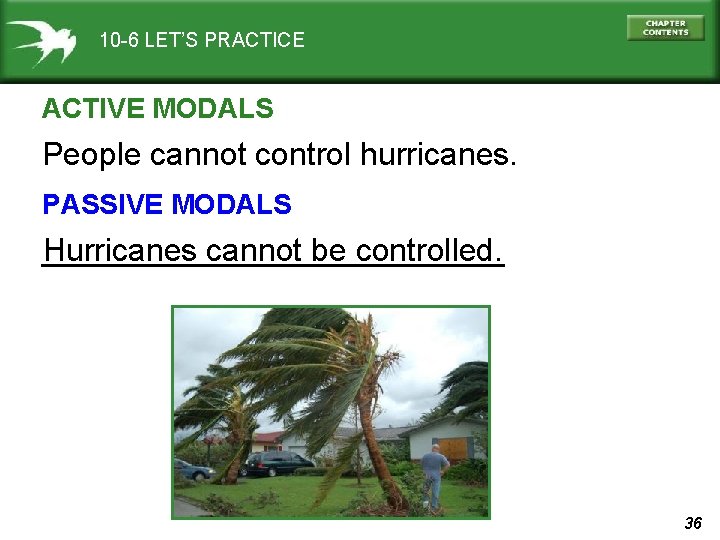 10-6 LET'S PRACTICE

CHAPTER CONTENTS

ACTIVE MODALS

People cannot control hurricanes.

PASSIVE MODALS

Hurricanes cannot be controlled.

36